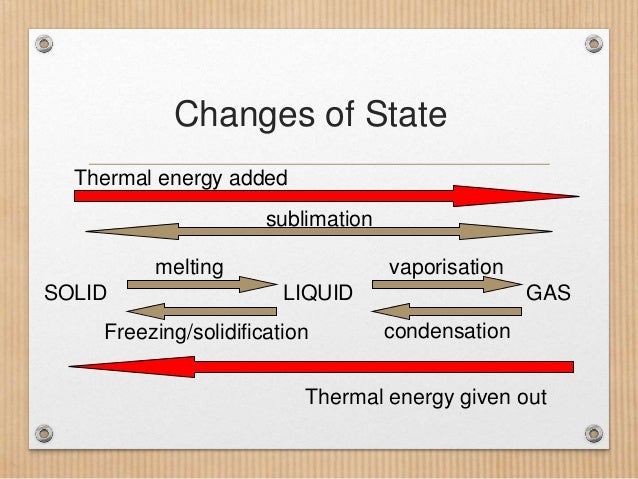 Changes of State

Thermal energy added

sublimation

melting

vaporisation

SOLID

LIQUID

GAS

Freezing/solidification

condensation

Thermal energy given out